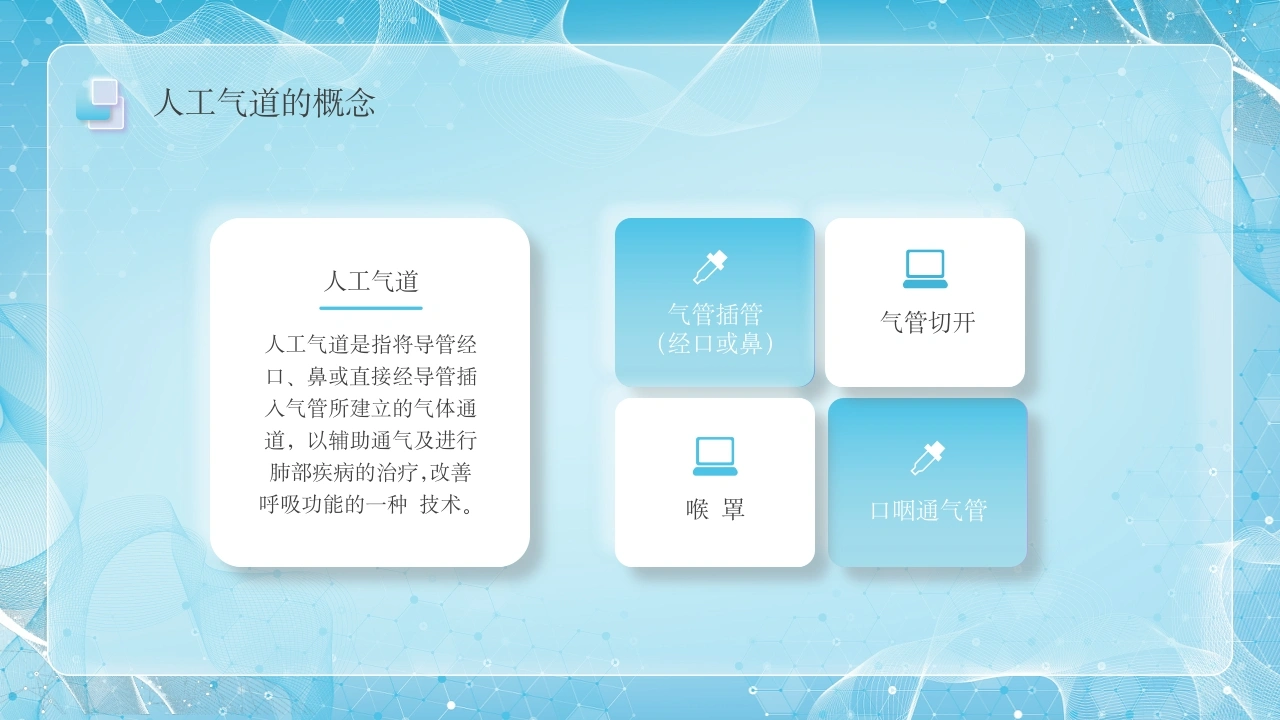 人工气道的概念

人工气道

人工气道是指将导管经口、鼻或直接经导管插入气管所建立的气体通道，以辅助通气及进行肺部疾病的治疗,改善呼吸功能的一种 技术。

气管插管
（经口或鼻）

气管切开

喉 罩

口咽通气管